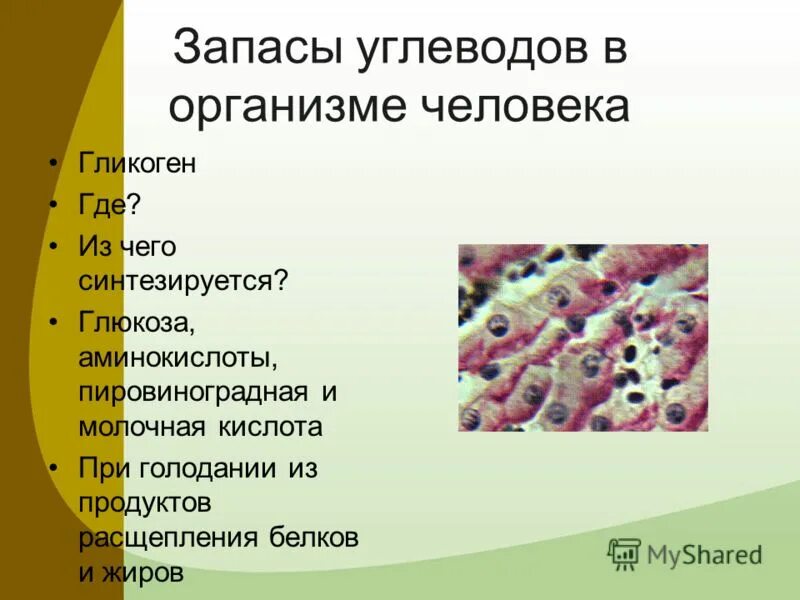 Запасы углеводов в организме человека

• Гликоген
• Где?
• Из чего синтезируется?
• Глюкоза, аминокислоты, пировиноградная и молочная кислота
• При голодании из продуктов расщепления белков и жиров

MyShared